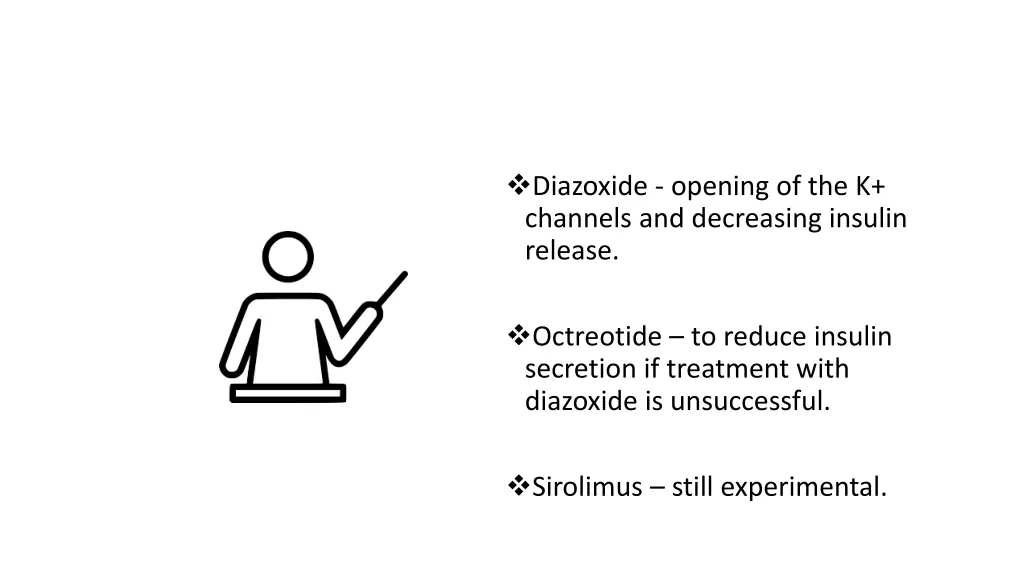 ❖Diazoxide - opening of the K+ channels and decreasing insulin release.

❖Octreotide – to reduce insulin secretion if treatment with diazoxide is unsuccessful.

❖Sirolimus – still experimental.